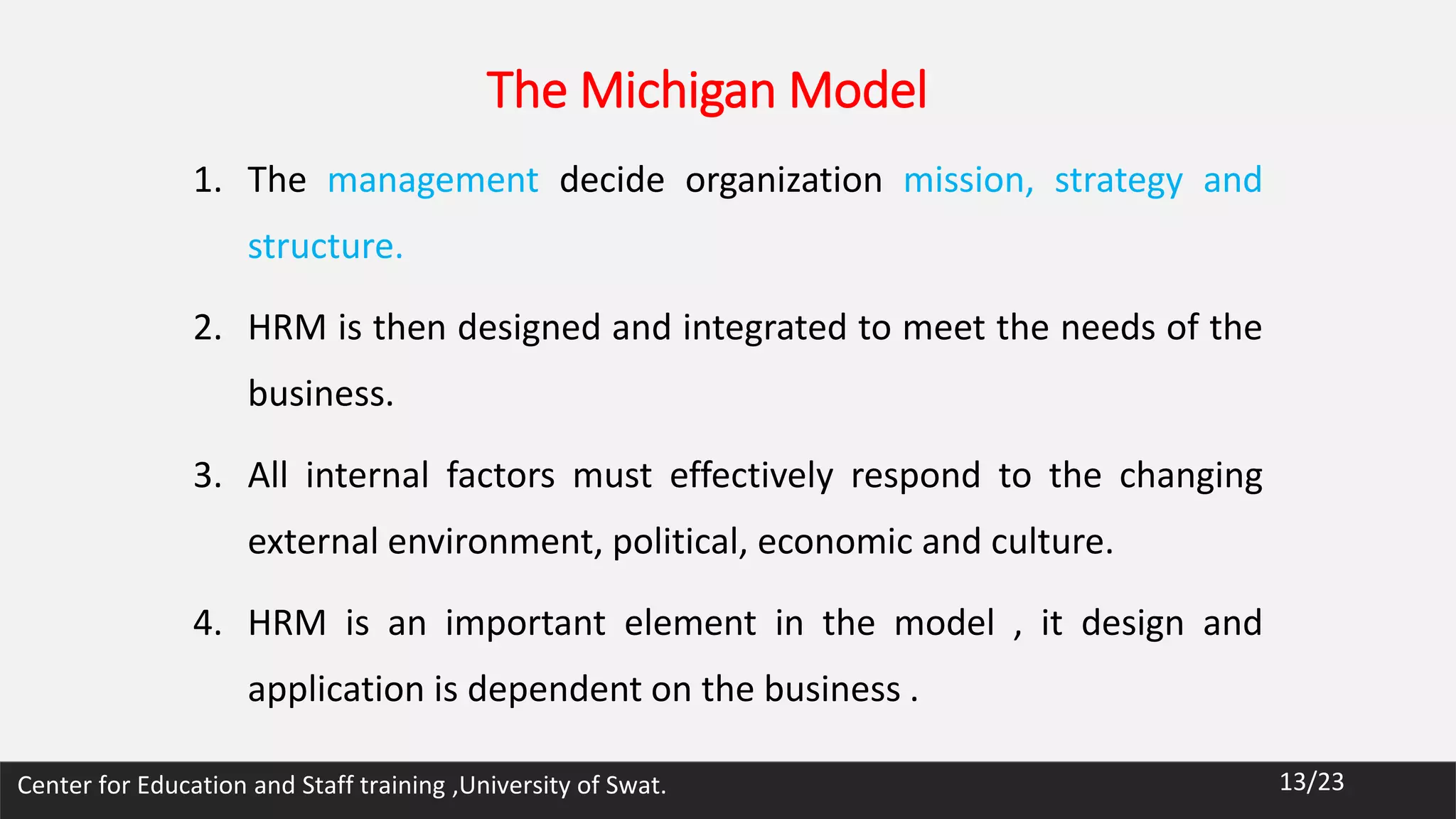 The Michigan Model

1. The management decide organization mission, strategy and structure.

2. HRM is then designed and integrated to meet the needs of the business.

3. All internal factors must effectively respond to the changing external environment, political, economic and culture.

4. HRM is an important element in the model , it design and application is dependent on the business .

Center for Education and Staff training ,University of Swat.

13/23